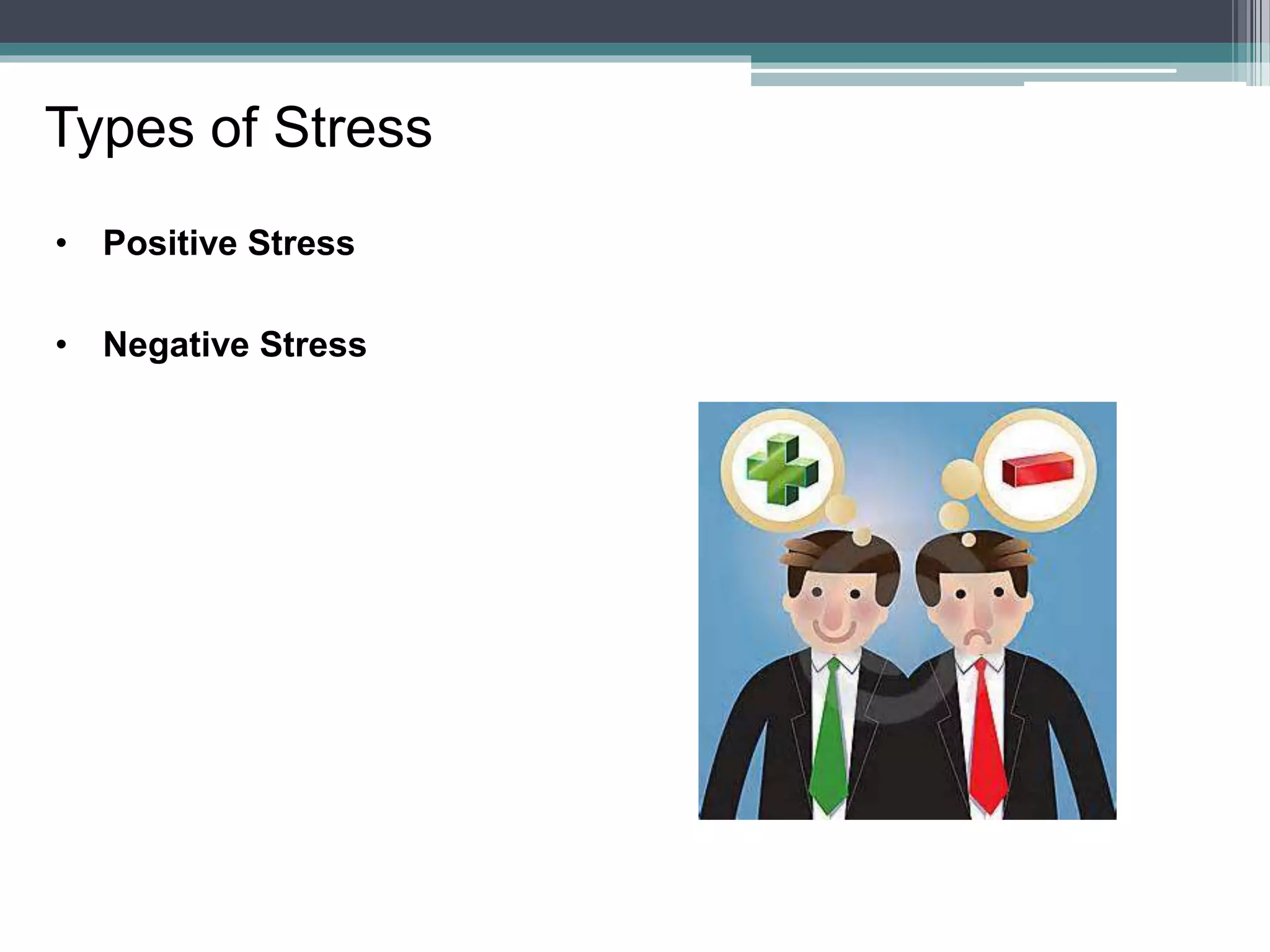 Types of Stress

• Positive Stress

• Negative Stress